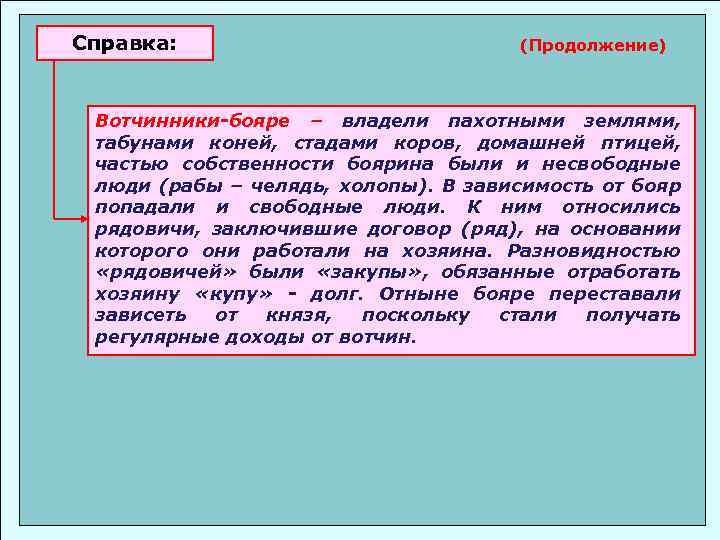 Справка:

(Продолжение)

Вотчинники-бояре – владели пахотными землями, табунами коней, стадами коров, домашней птицей, частью собственности боярина были и несвободные люди (рабы – челядь, холопы). В зависимость от бояр попадали и свободные люди. К ним относились рядовичи, заключившие договор (ряд), на основании которого они работали на хозяина. Разновидностью «рядовичей» были «закупы», обязанные отработать хозяину «купу» - долг. Отныне бояре переставали зависеть от князя, поскольку стали получать регулярные доходы от вотчин.